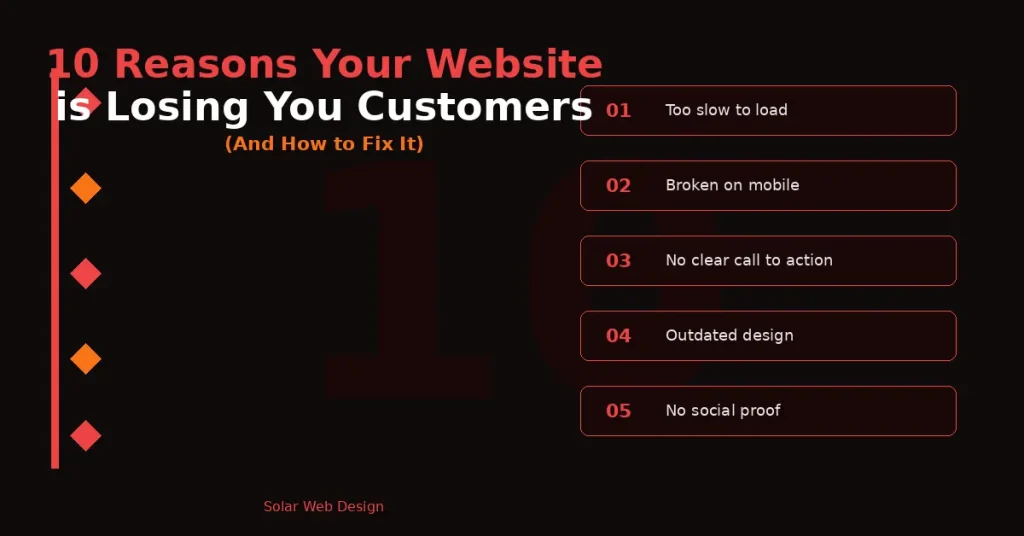 10 Reasons Your Website is Losing You Customers

(And How to Fix It)

10

01 Too slow to load

02 Broken on mobile

03 No clear call to action

04 Outdated design

05 No social proof

Solar Web Design